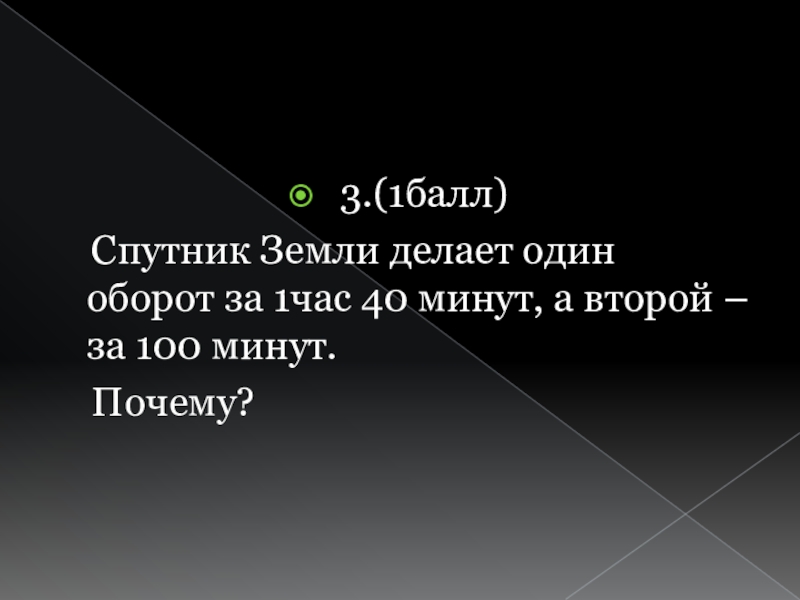 3.(1балл)

Спутник Земли делает один оборот за 1час 40 минут, а второй – за 100 минут.

Почему?